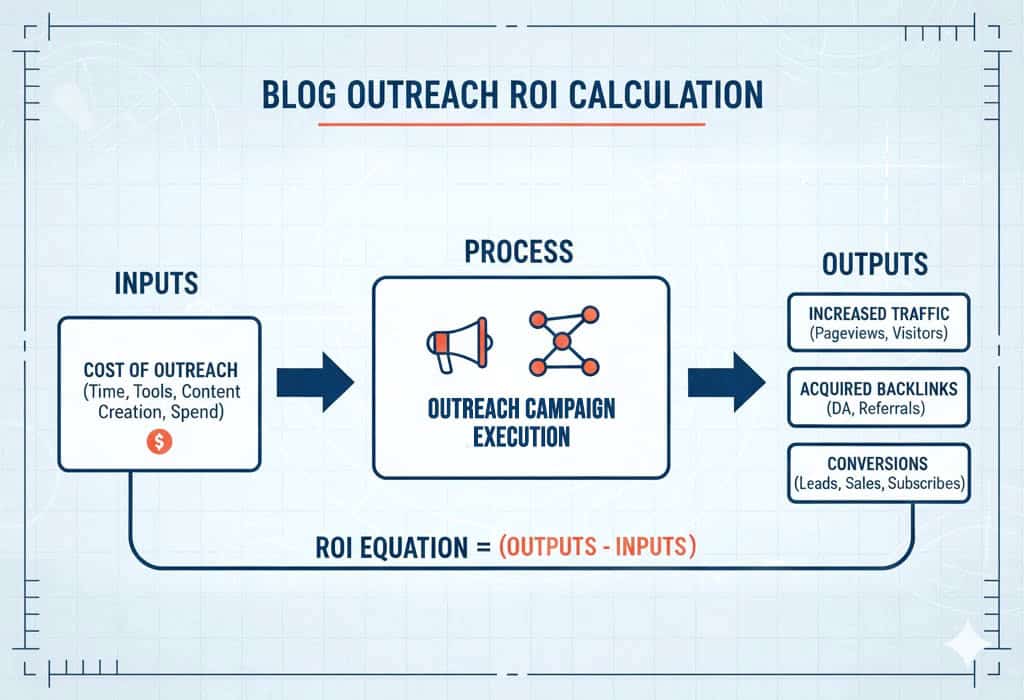 BLOG OUTREACH ROI CALCULATION

INPUTS

COST OF OUTREACH (Time, Tools, Content Creation, Spend)

$

PROCESS

OUTREACH CAMPAIGN EXECUTION

OUTPUTS

INCREASED TRAFFIC (Pageviews, Visitors)

ACQUIRED BACKLINKS (DA, Referrals)

CONVERSIONS (Leads, Sales, Subscribes)

ROI EQUATION = (OUTPUTS - INPUTS)